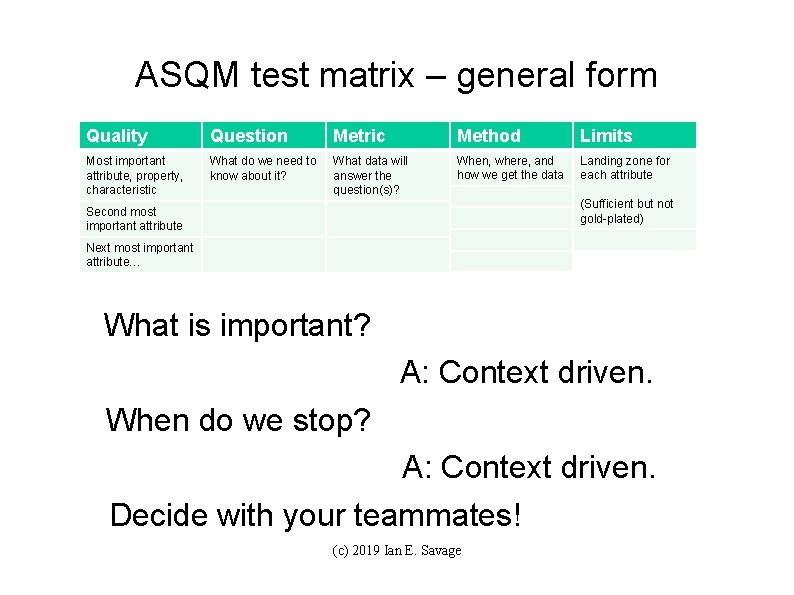 ASQM test matrix – general form

| Quality | Question | Metric | Method | Limits |
|---|---|---|---|---|
| Most important attribute, property, characteristic | What do we need to know about it? | What data will answer the question(s)? | When, where, and how we get the data | Landing zone for each attribute (Sufficient but not gold-plated) |
| Second most important attribute | | | | |
| Next most important attribute… | | | | |

What is important?

A: Context driven.

When do we stop?

A: Context driven.

Decide with your teammates!

(c) 2019 Ian E. Savage